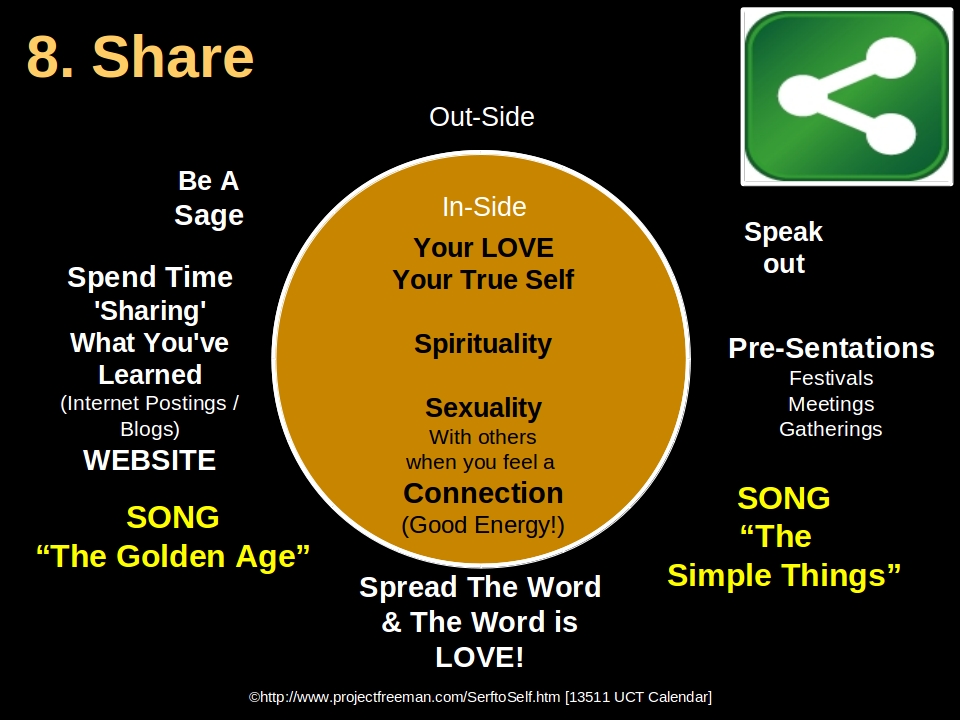 8. Share

Out-Side

Be A Sage

Spend Time 'Sharing' What You've Learned
(Internet Postings / Blogs)
WEBSITE

SONG
“The Golden Age”

In-Side
Your LOVE
Your True Self

Spirituality

Sexuality
With others when you feel a
Connection
(Good Energy!)

Speak out

Pre-Sentations
Festivals
Meetings
Gatherings

SONG
“The Simple Things”

Spread The Word & The Word is LOVE!

©http://www.projectfreeman.com/SerftoSelf.htm [13511 UCT Calendar]